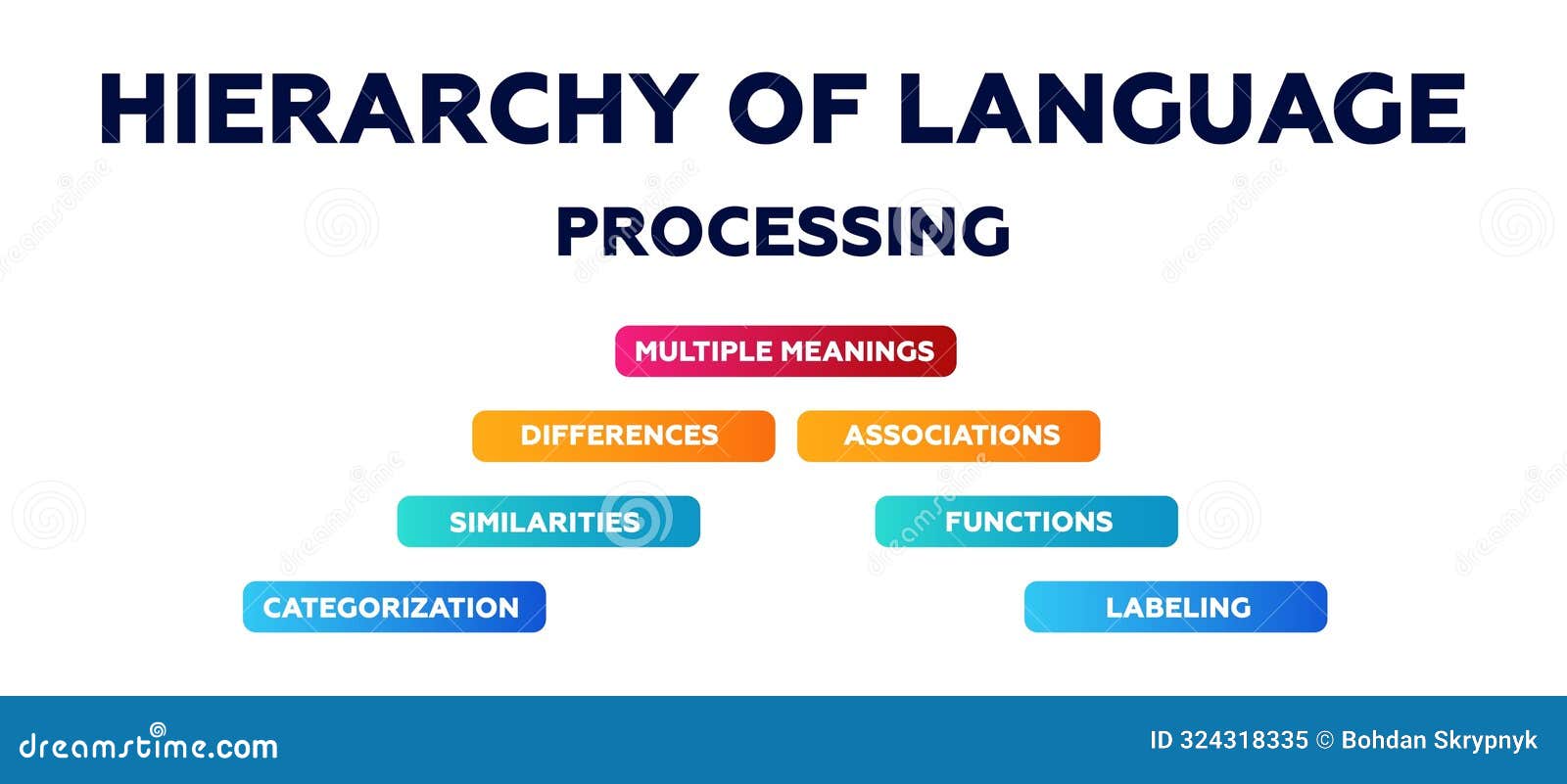 HIERARCHY OF LANGUAGE

PROCESSING

MULTIPLE MEANINGS

DIFFERENCES

ASSOCIATIONS

SIMILARITIES

FUNCTIONS

CATEGORIZATION

LABELING

dreamstime.com

ID 324318335 © Bohdan Skrypnyk